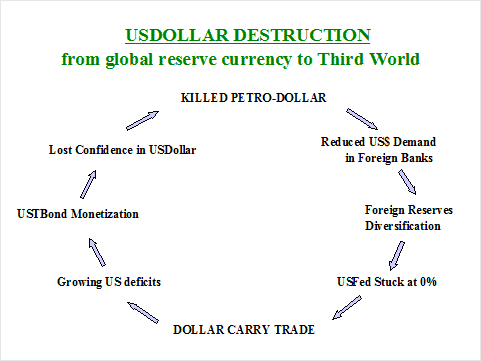 USDOLLAR DESTRUCTION
from global reserve currency to Third World

KILLED PETRO-DOLLAR

Reduced US$ Demand in Foreign Banks

Foreign Reserves Diversification

USFed Stuck at 0%

DOLLAR CARRY TRADE

Growing US deficits

USTBond Monetization

Lost Confidence in USDollar